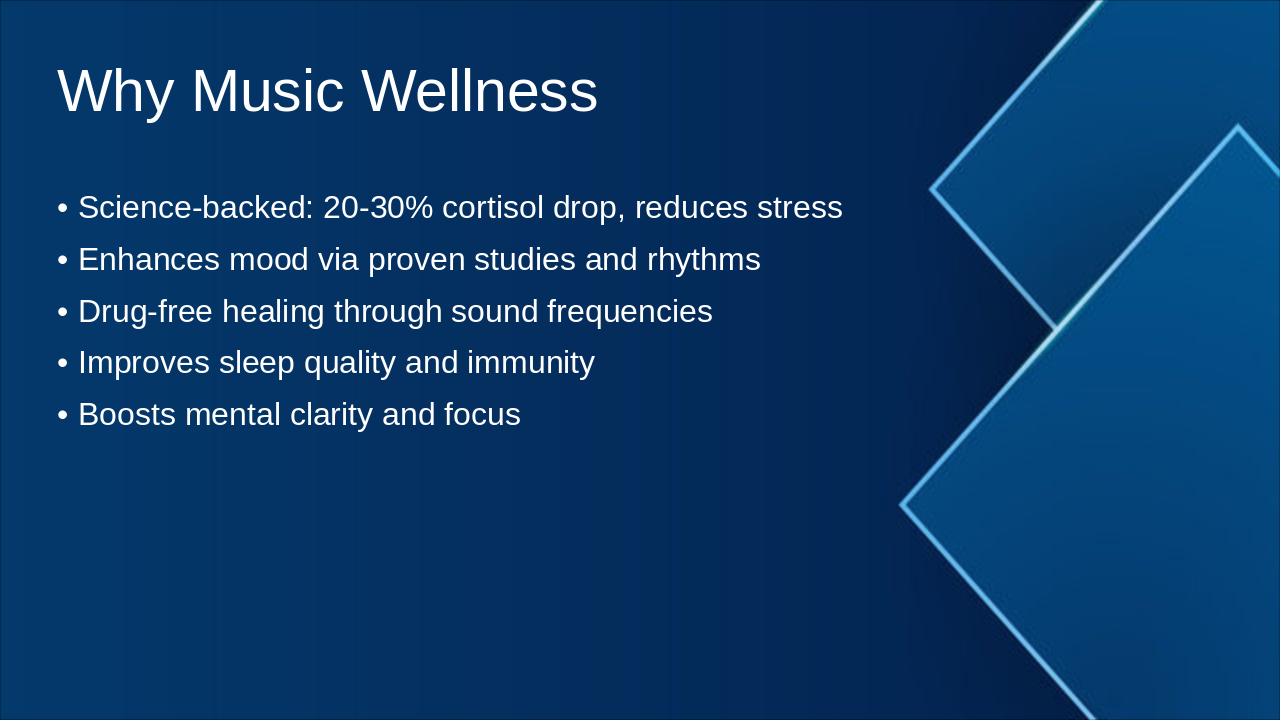 Why Music Wellness

• Science-backed: 20-30% cortisol drop, reduces stress
• Enhances mood via proven studies and rhythms
• Drug-free healing through sound frequencies
• Improves sleep quality and immunity
• Boosts mental clarity and focus